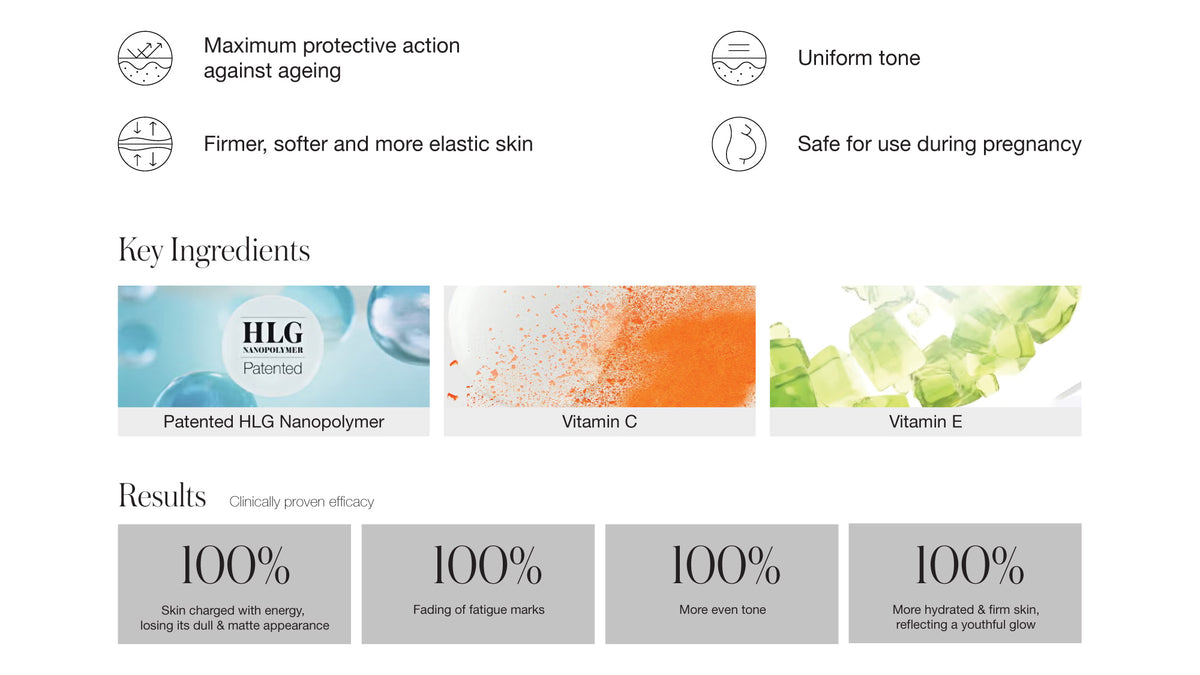 Maximum protective action against ageing

Uniform tone

Firmer, softer and more elastic skin

Safe for use during pregnancy

Key Ingredients

HLG
NANOPOLYMER
Patented

Patented HLG Nanopolymer

Vitamin C

Vitamin E

Results Clinically proven efficacy

100%
Skin charged with energy, losing its dull & matte appearance

100%
Fading of fatigue marks

100%
More even tone

100%
More hydrated & firm skin, reflecting a youthful glow